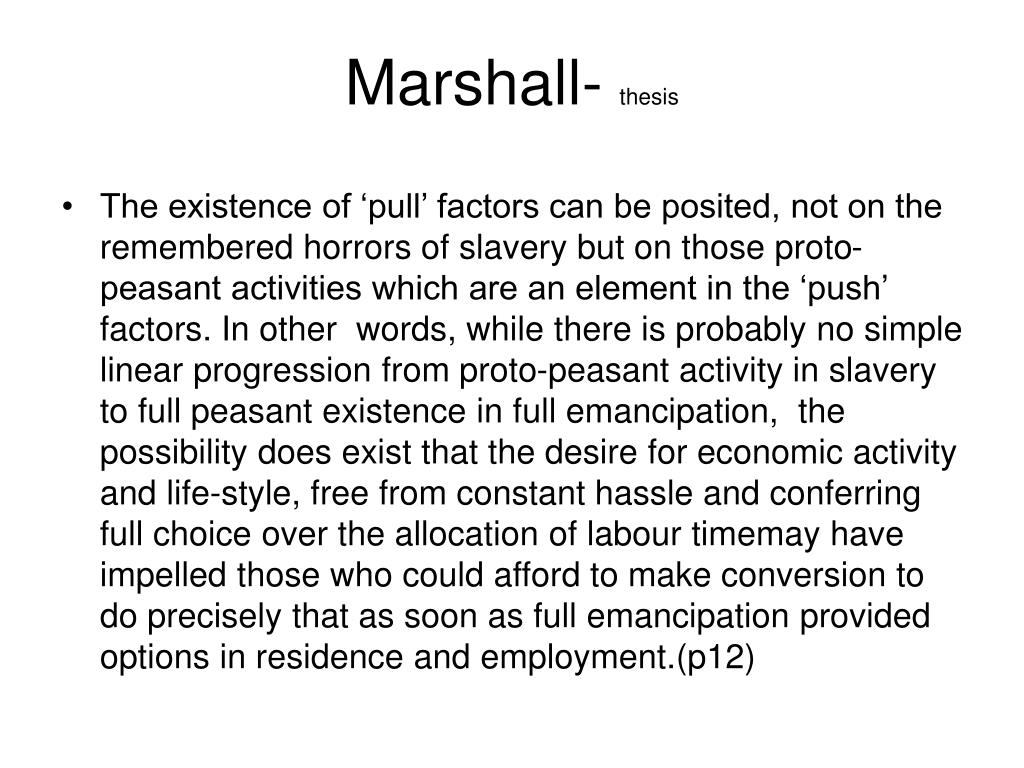 Marshall- thesis

• The existence of ‘pull’ factors can be posited, not on the remembered horrors of slavery but on those proto-peasant activities which are an element in the ‘push’ factors. In other words, while there is probably no simple linear progression from proto-peasant activity in slavery to full peasant existence in full emancipation, the possibility does exist that the desire for economic activity and life-style, free from constant hassle and conferring full choice over the allocation of labour timemay have impelled those who could afford to make conversion to do precisely that as soon as full emancipation provided options in residence and employment.(p12)